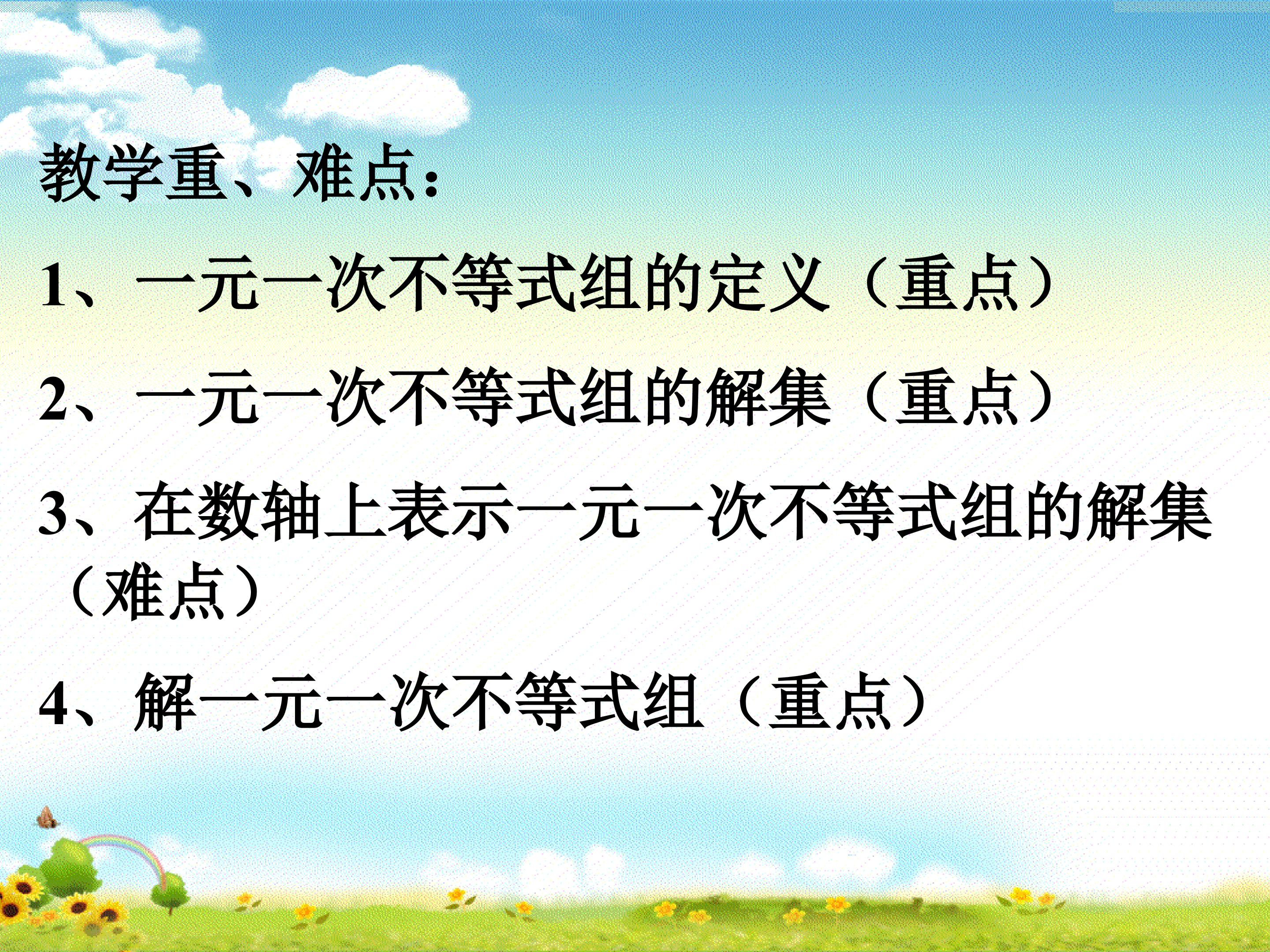 教学重、难点:

1、一元一次不等式组的定义（重点）

2、一元一次不等式组的解集（重点）

3、在数轴上表示一元一次不等式组的解集（难点）

4、解一元一次不等式组（重点）